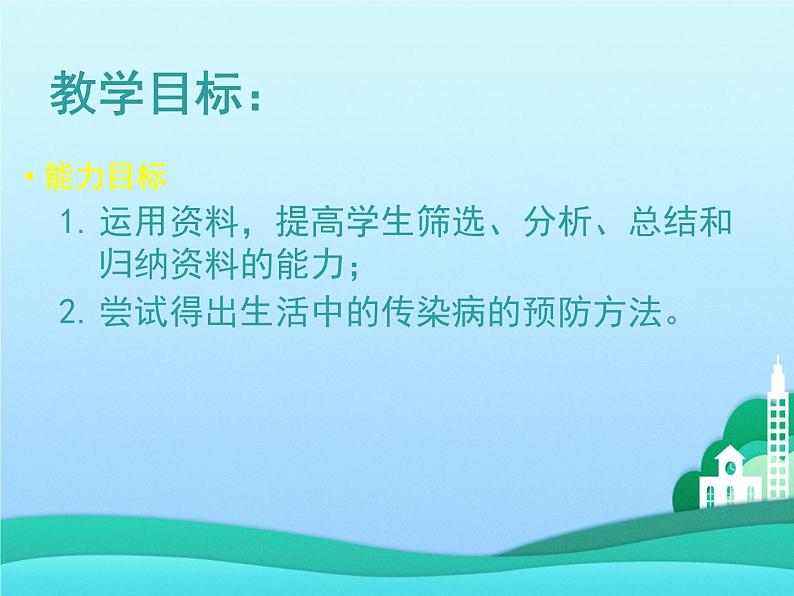 教学目标：

• 能力目标

1. 运用资料，提高学生筛选、分析、总结和归纳资料的能力；

2. 尝试得出生活中的传染病的预防方法。